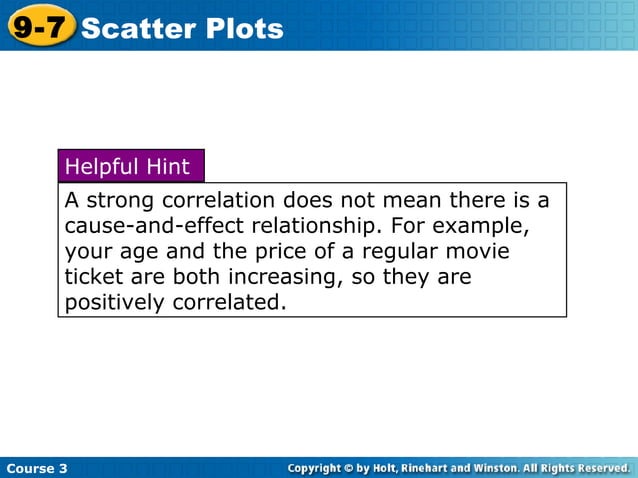 9-7 Scatter Plots

Helpful Hint

A strong correlation does not mean there is a cause-and-effect relationship. For example, your age and the price of a regular movie ticket are both increasing, so they are positively correlated.

Course 3

Copyright © by Holt, Rinehart and Winston. All Rights Reserved.